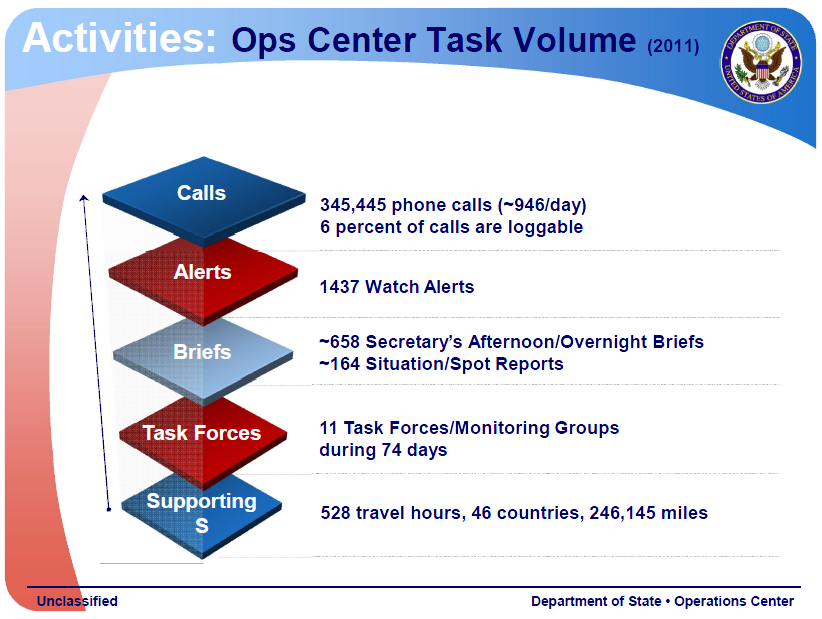 Activities: Ops Center Task Volume (2011)

DEPARTMENT OF STATE
UNITED STATES OF AMERICA

Calls
345,445 phone calls (~946/day)
6 percent of calls are loggable

Alerts
1437 Watch Alerts

Briefs
~658 Secretary's Afternoon/Overnight Briefs
~164 Situation/Spot Reports

Task Forces
11 Task Forces/Monitoring Groups during 74 days

Supporting S
528 travel hours, 46 countries, 246,145 miles

Unclassified
Department of State • Operations Center